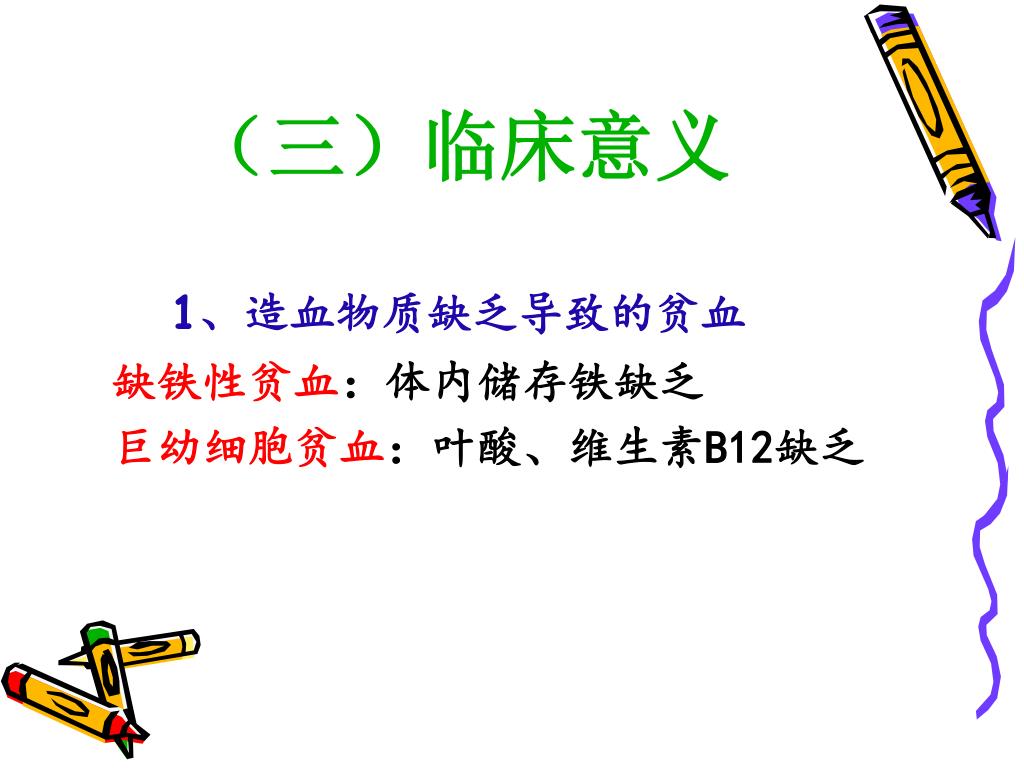 （三）临床意义

1、造血物质缺乏导致的贫血

缺铁性贫血：体内储存铁缺乏

巨幼细胞贫血：叶酸、维生素B12缺乏